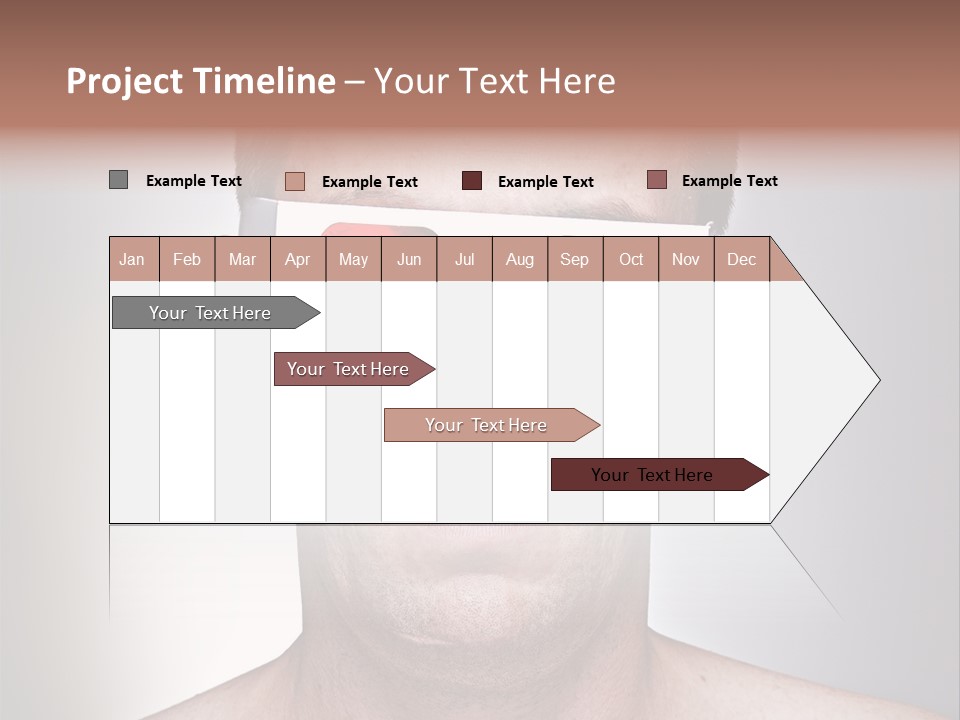 Project Timeline – Your Text Here

Example Text Example Text Example Text Example Text

| Jan | Feb | Mar | Apr | May | Jun | Jul | Aug | Sep | Oct | Nov | Dec |
|---|---|---|---|---|---|---|---|---|---|---|---|

Your Text Here

Your Text Here

Your Text Here

Your Text Here